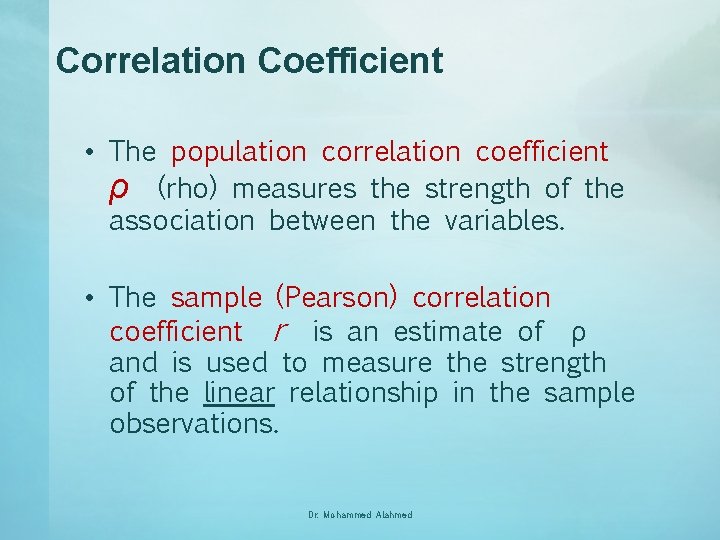 Correlation Coefficient

• The population correlation coefficient $\rho$ (rho) measures the strength of the association between the variables.

• The sample (Pearson) correlation coefficient $r$ is an estimate of $\rho$ and is used to measure the strength of the linear relationship in the sample observations.

Dr. Mohammed Alahmed